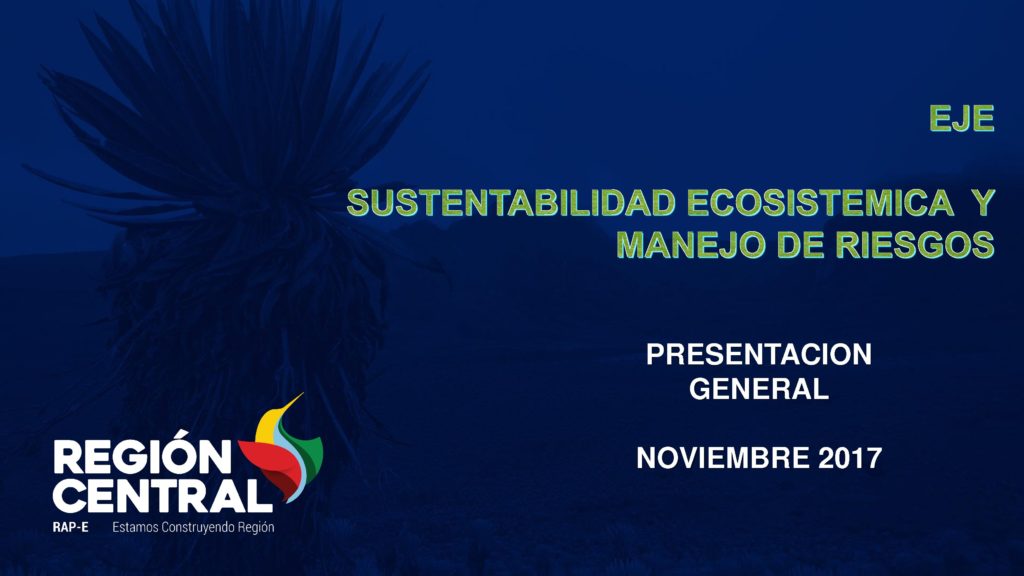 EJE

SUSTENTABILIDAD ECOSISTEMICA Y MANEJO DE RIESGOS

PRESENTACION GENERAL

NOVIEMBRE 2017

REGIÓN CENTRAL

RAP-E Estamos Construyendo Región